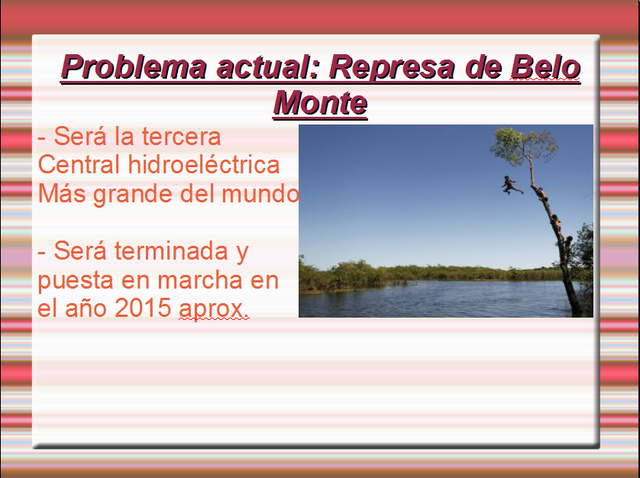 Problema actual: Represa de Belo Monte

- Será la tercera Central hidroeléctrica Más grande del mundo

- Será terminada y puesta en marcha en el año 2015 aprox.